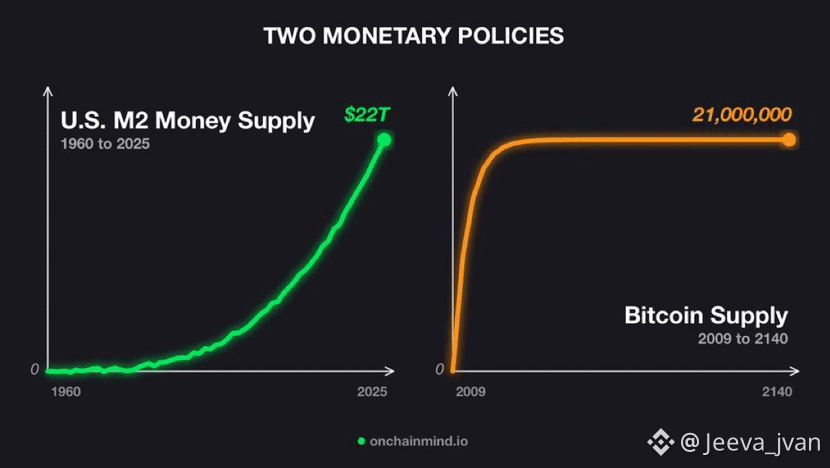 TWO MONETARY POLICIES

U.S. M2 Money Supply
1960 to 2025

$22T

0

1960

2025

21,000,000

Bitcoin Supply
2009 to 2140

0

2009

2140

onchainmind.io

@Jeeva_jvan